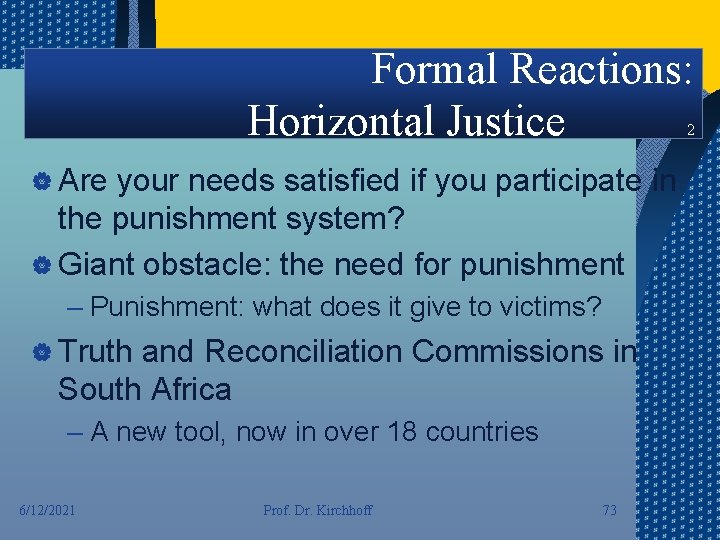 Formal Reactions: Horizontal Justice

2

Are your needs satisfied if you participate in the punishment system?

Giant obstacle: the need for punishment

– Punishment: what does it give to victims?

Truth and Reconciliation Commissions in South Africa

– A new tool, now in over 18 countries

6/12/2021

Prof. Dr. Kirchhoff

73